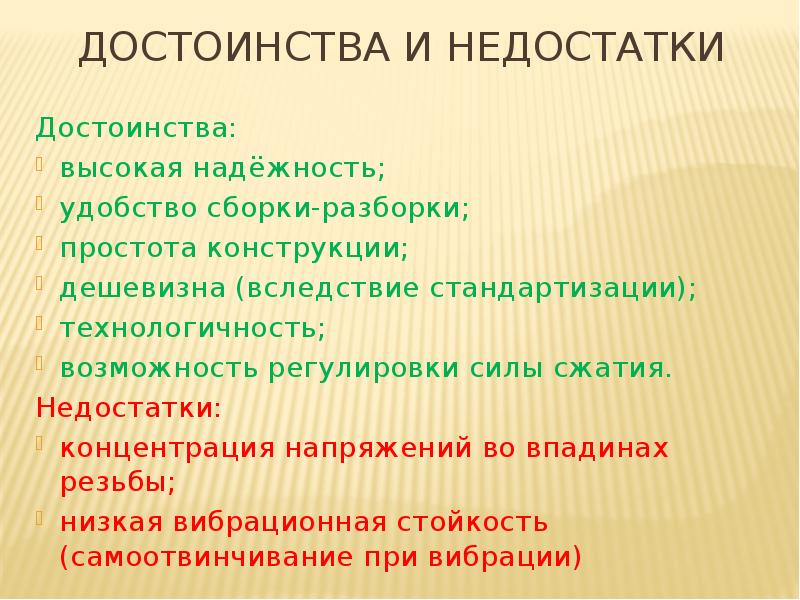 ДОСТОИНСТВА И НЕДОСТАТКИ

Достоинства:
- высокая надёжность;
- удобство сборки-разборки;
- простота конструкции;
- дешевизна (вследствие стандартизации);
- технологичность;
- возможность регулировки силы сжатия.

Недостатки:
- концентрация напряжений во впадинах резьбы;
- низкая вибрационная стойкость (самоотвинчивание при вибрации)